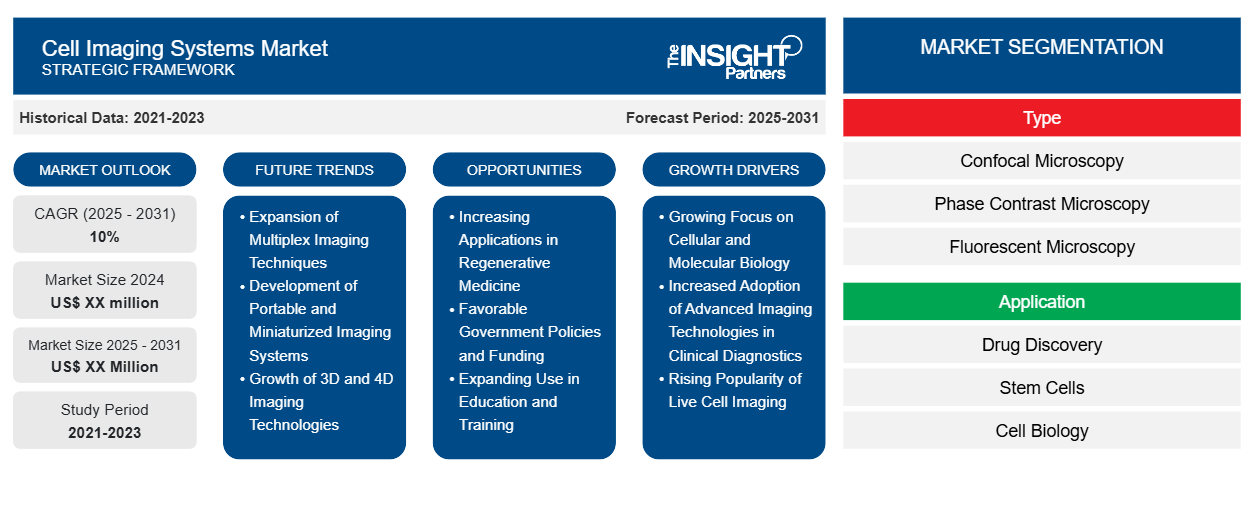 Cell Imaging Systems Market
STRATEGIC FRAMEWORK

The INSIGHT Partners

Historical Data: 2021-2023

Forecast Period: 2025-2031

MARKET OUTLOOK

CAGR (2025 - 2031)
10%

Market Size 2024
US$ XX million

Market Size 2025 - 2031
US$ XX Million

Study Period
2021-2023

FUTURE TRENDS

• Expansion of Multiplex Imaging Techniques
• Development of Portable and Miniaturized Imaging Systems
• Growth of 3D and 4D Imaging Technologies

OPPORTUNITIES

• Increasing Applications in Regenerative Medicine
• Favorable Government Policies and Funding
• Expanding Use in Education and Training

GROWTH DRIVERS

• Growing Focus on Cellular and Molecular Biology
• Increased Adoption of Advanced Imaging Technologies in Clinical Diagnostics
• Rising Popularity of Live Cell Imaging

MARKET SEGMENTATION

Type

Confocal Microscopy

Phase Contrast Microscopy

Fluorescent Microscopy

Application

Drug Discovery

Stem Cells

Cell Biology